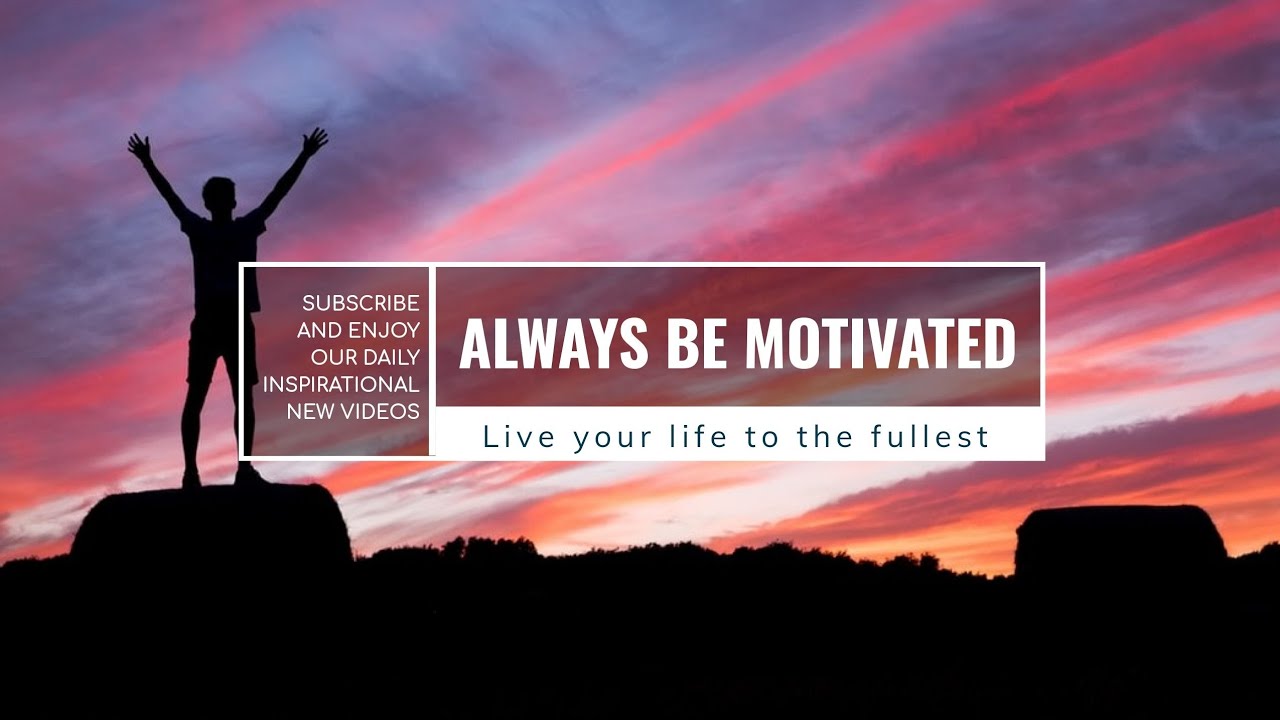 SUBSCRIBE AND ENJOY OUR DAILY INSPIRATIONAL NEW VIDEOS

ALWAYS BE MOTIVATED

Live your life to the fullest